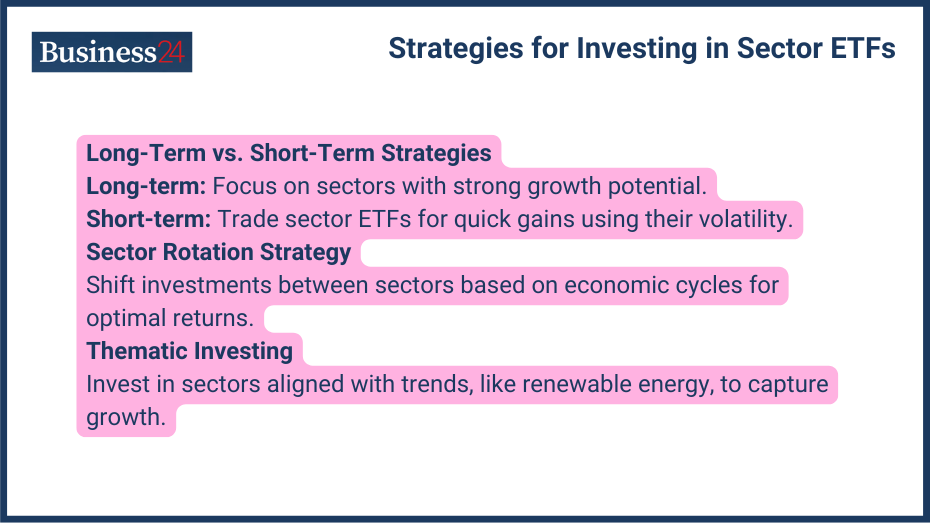 Business24

Strategies for Investing in Sector ETFs

Long-Term vs. Short-Term Strategies
Long-term: Focus on sectors with strong growth potential.
Short-term: Trade sector ETFs for quick gains using their volatility.
Sector Rotation Strategy
Shift investments between sectors based on economic cycles for optimal returns.
Thematic Investing
Invest in sectors aligned with trends, like renewable energy, to capture growth.